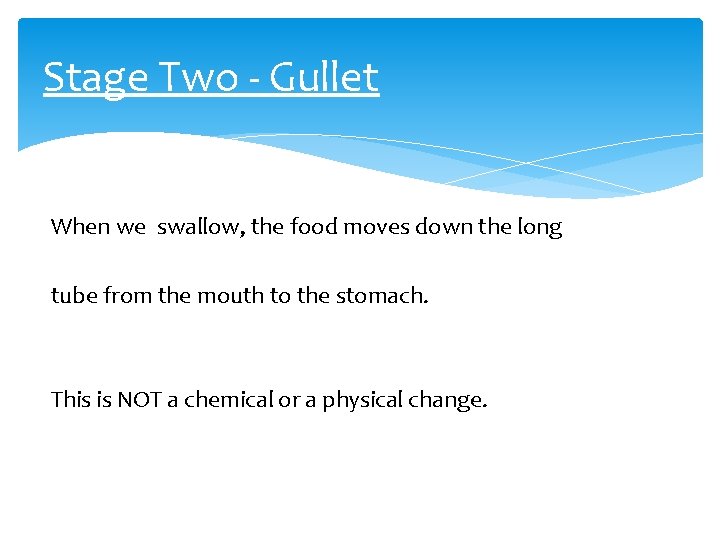 Stage Two - Gullet

When we  swallow, the food moves down the long tube from the mouth to the stomach.

This is NOT a chemical or a physical change.